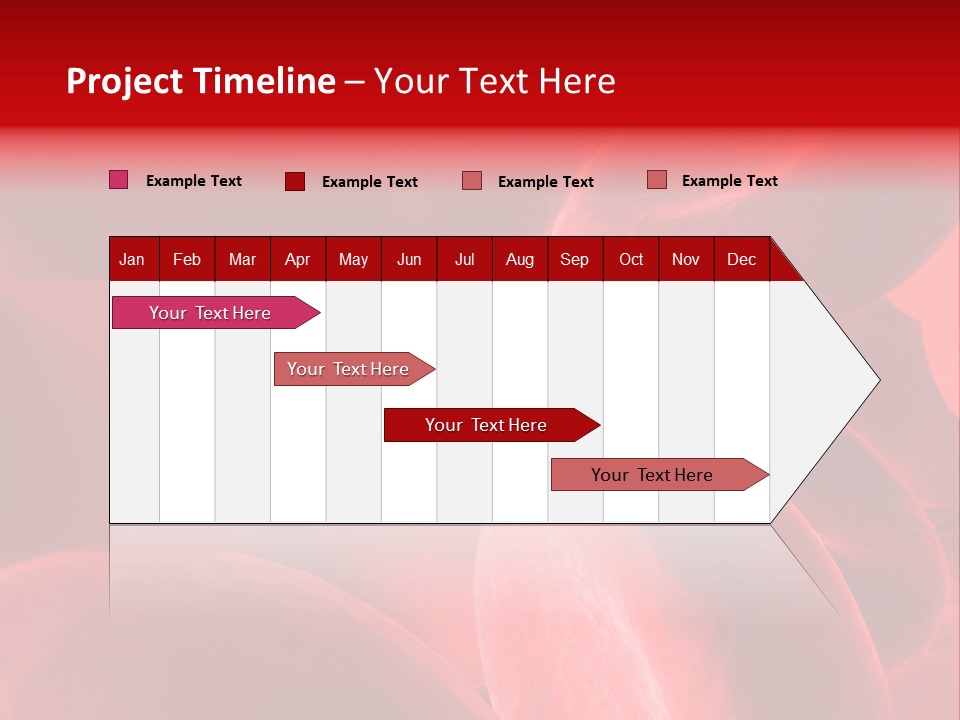 Project Timeline – Your Text Here

Example Text Example Text Example Text Example Text

| Jan | Feb | Mar | Apr | May | Jun | Jul | Aug | Sep | Oct | Nov | Dec |
|---|---|---|---|---|---|---|---|---|---|---|---|

Your Text Here

Your Text Here

Your Text Here

Your Text Here